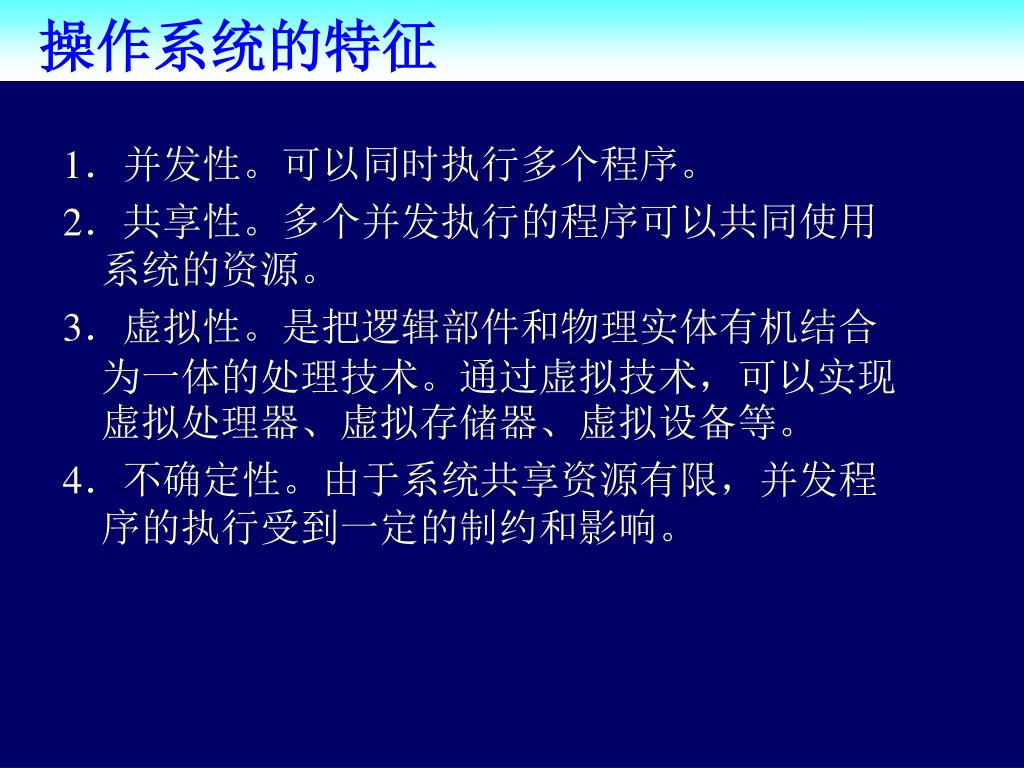 操作系统的特征

1．并发性。可以同时执行多个程序。

2．共享性。多个并发执行的程序可以共同使用系统的资源。

3．虚拟性。是把逻辑部件和物理实体有机结合为一体的处理技术。通过虚拟技术，可以实现虚拟处理器、虚拟存储器、虚拟设备等。

4．不确定性。由于系统共享资源有限，并发程序的执行受到一定的制约和影响。